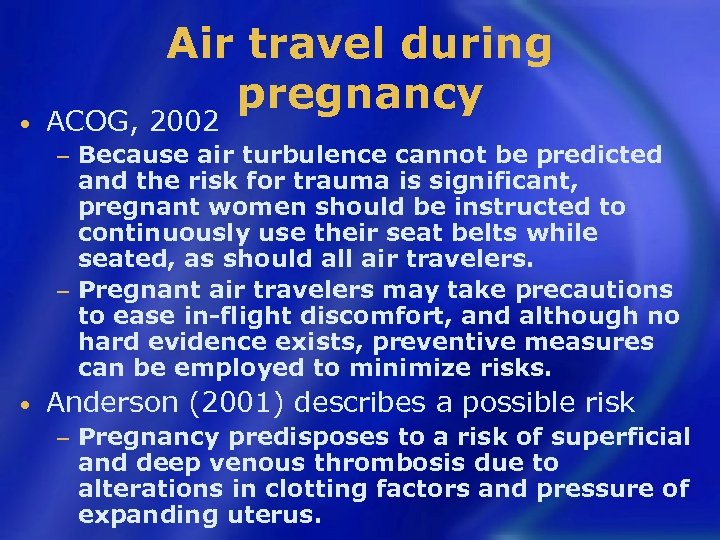 Air travel during pregnancy

• ACOG, 2002
– Because air turbulence cannot be predicted and the risk for trauma is significant, pregnant women should be instructed to continuously use their seat belts while seated, as should all air travelers.
– Pregnant air travelers may take precautions to ease in-flight discomfort, and although no hard evidence exists, preventive measures can be employed to minimize risks.

• Anderson (2001) describes a possible risk
– Pregnancy predisposes to a risk of superficial and deep venous thrombosis due to alterations in clotting factors and pressure of expanding uterus.